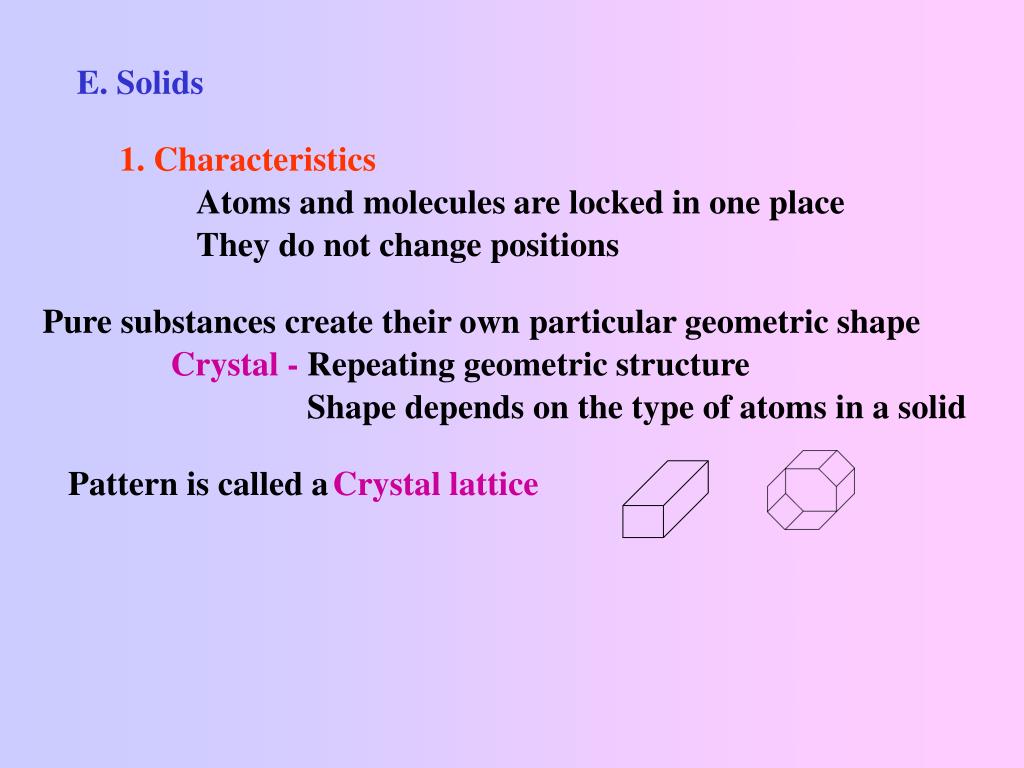 E. Solids

1. Characteristics

Atoms and molecules are locked in one place
They do not change positions

Pure substances create their own particular geometric shape

Crystal - Repeating geometric structure
Shape depends on the type of atoms in a solid

Pattern is called a Crystal lattice